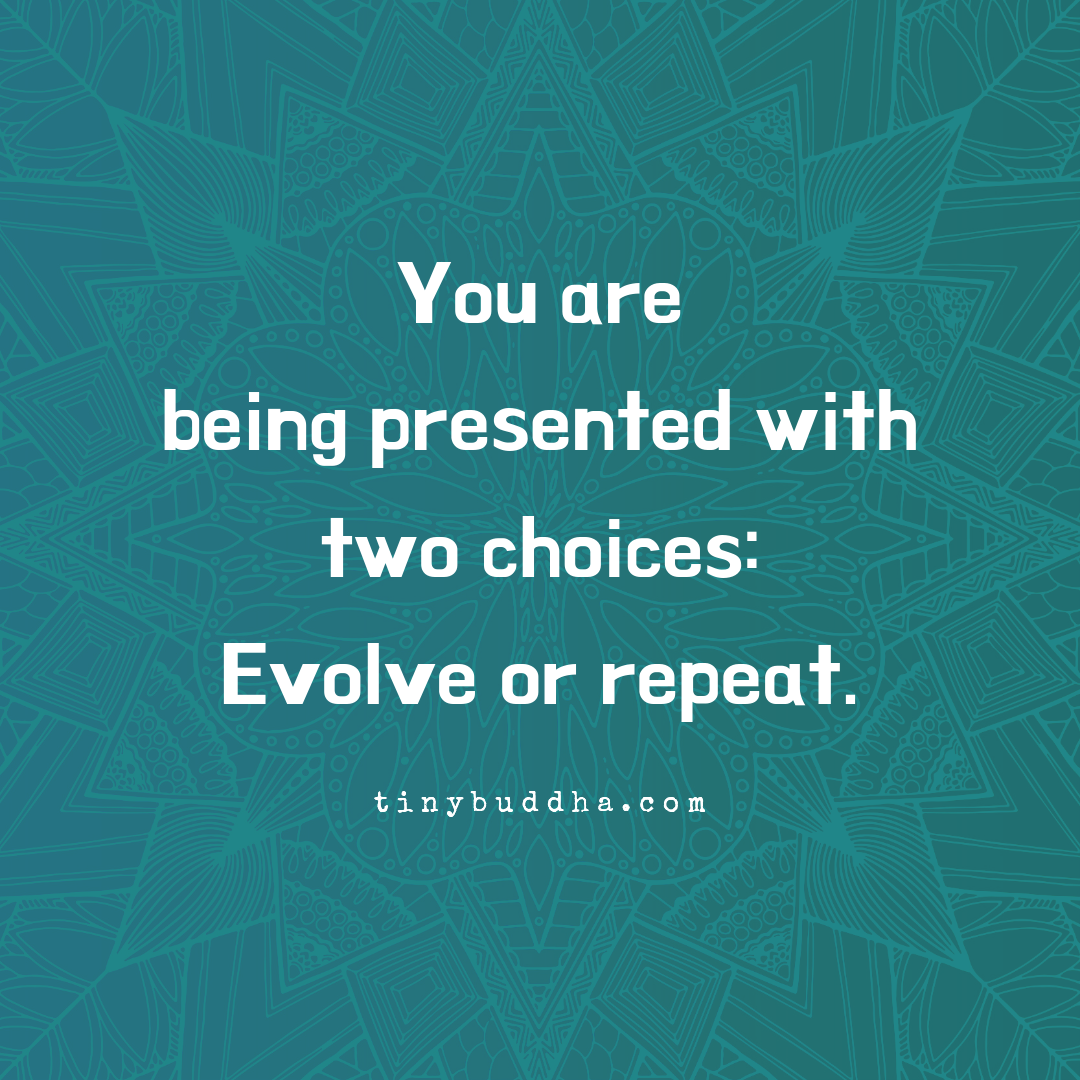 You are being presented with two choices: Evolve or repeat.

tinybuddha.com